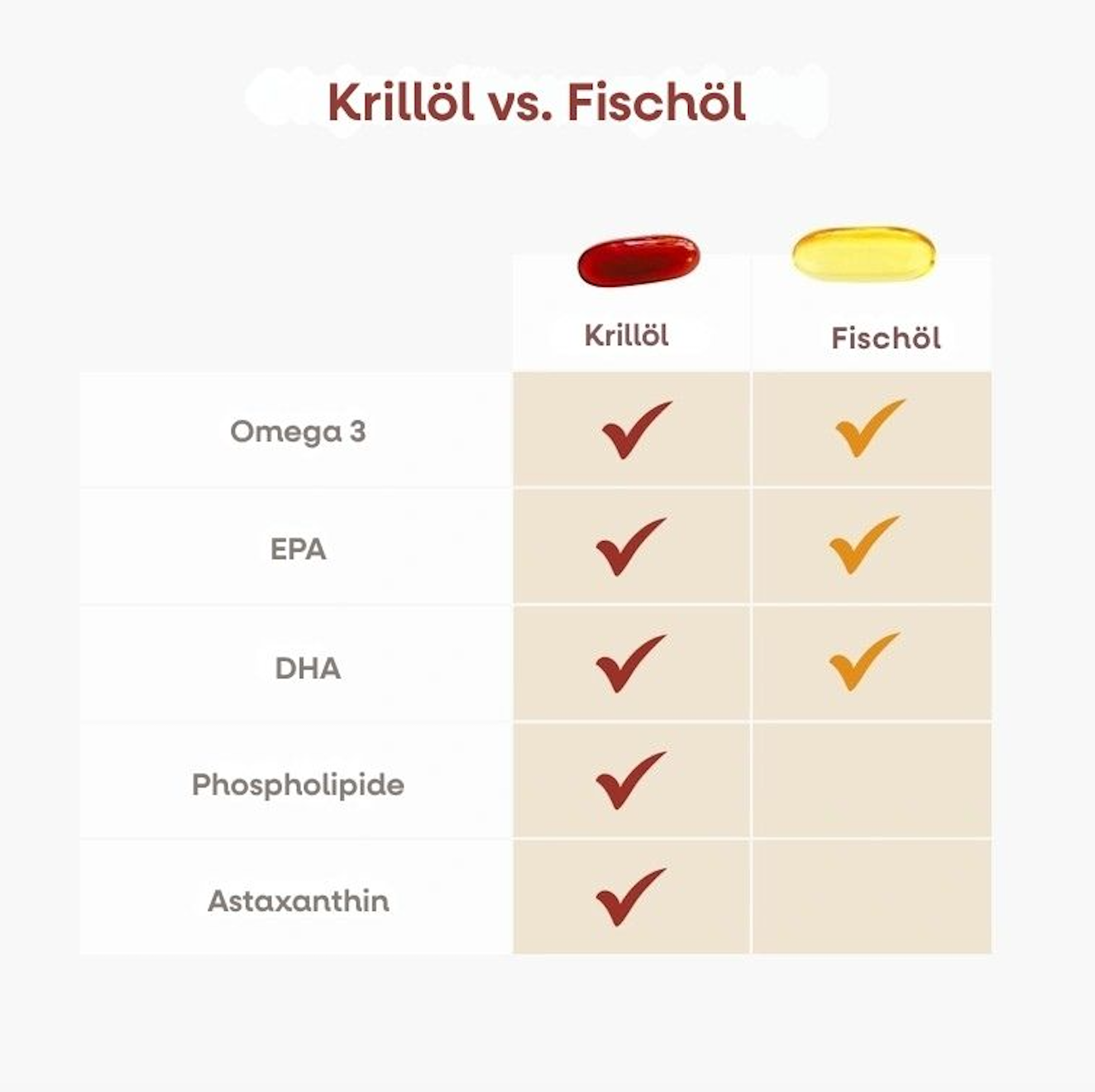 Krillöl vs. Fischöl

| | Krillöl | Fischöl |
|---|---|---|
| Omega 3 | ✓ | ✓ |
| EPA | ✓ | ✓ |
| DHA | ✓ | ✓ |
| Phospholipide | ✓ | |
| Astaxanthin | ✓ | |